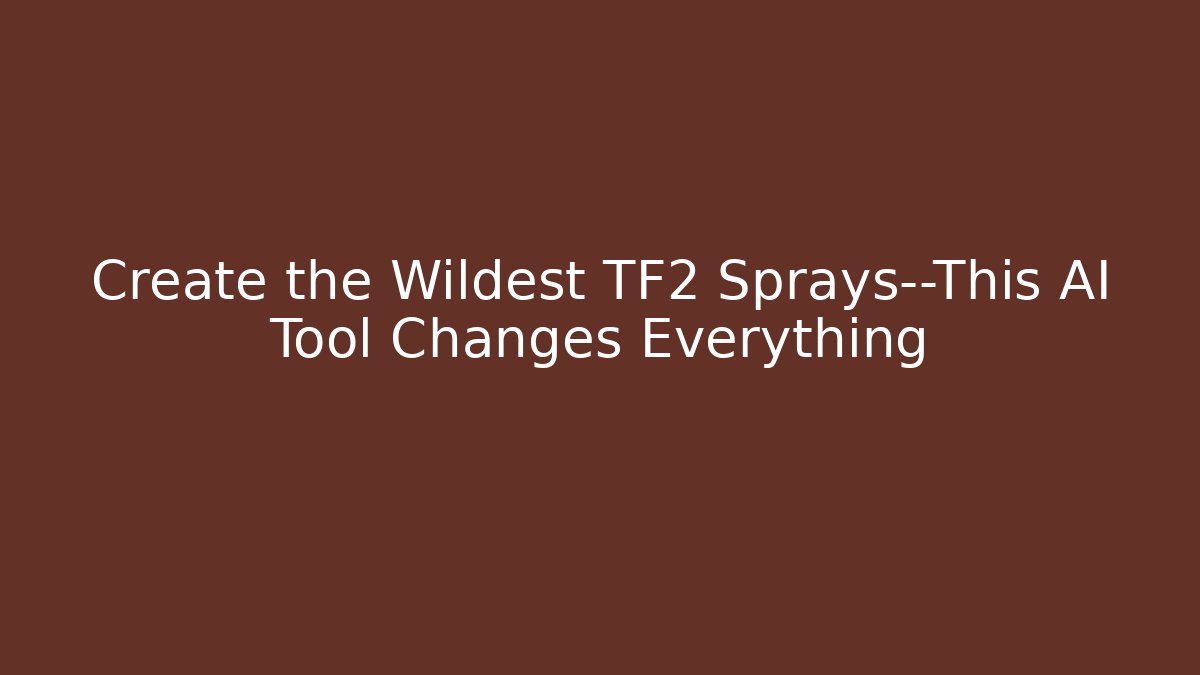 Create the Wildest TF2 Sprays--This AI Tool Changes Everything